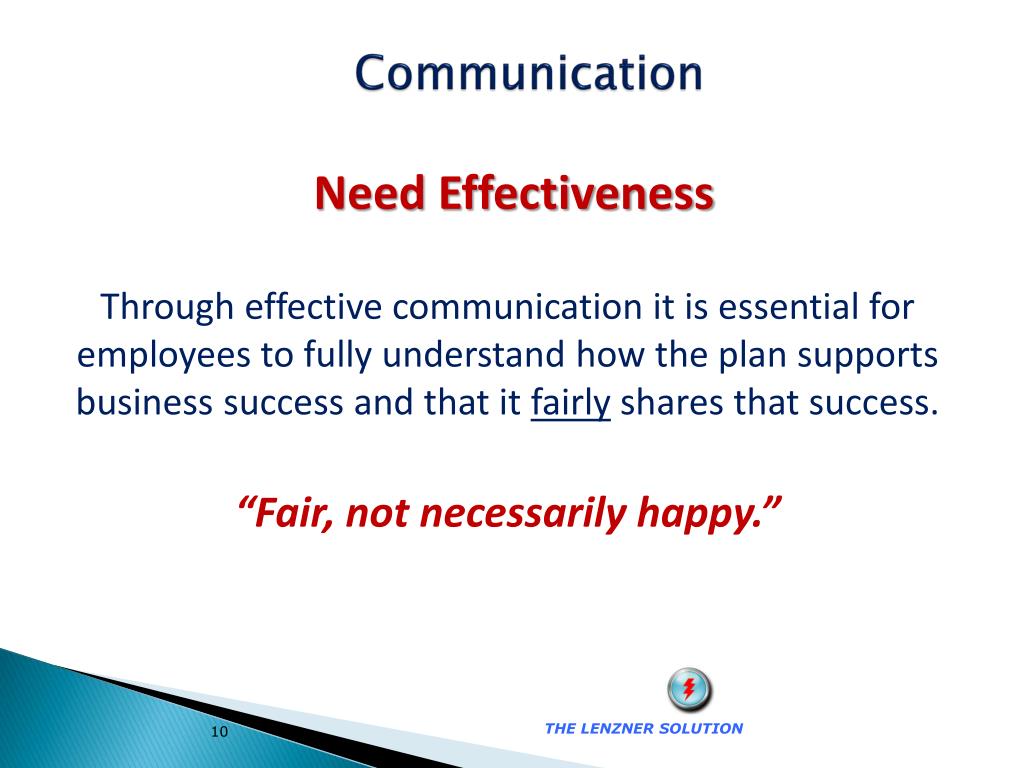 Communication

Need Effectiveness

Through effective communication it is essential for employees to fully understand how the plan supports business success and that it fairly shares that success.

“Fair, not necessarily happy.”

10

THE LENZNER SOLUTION